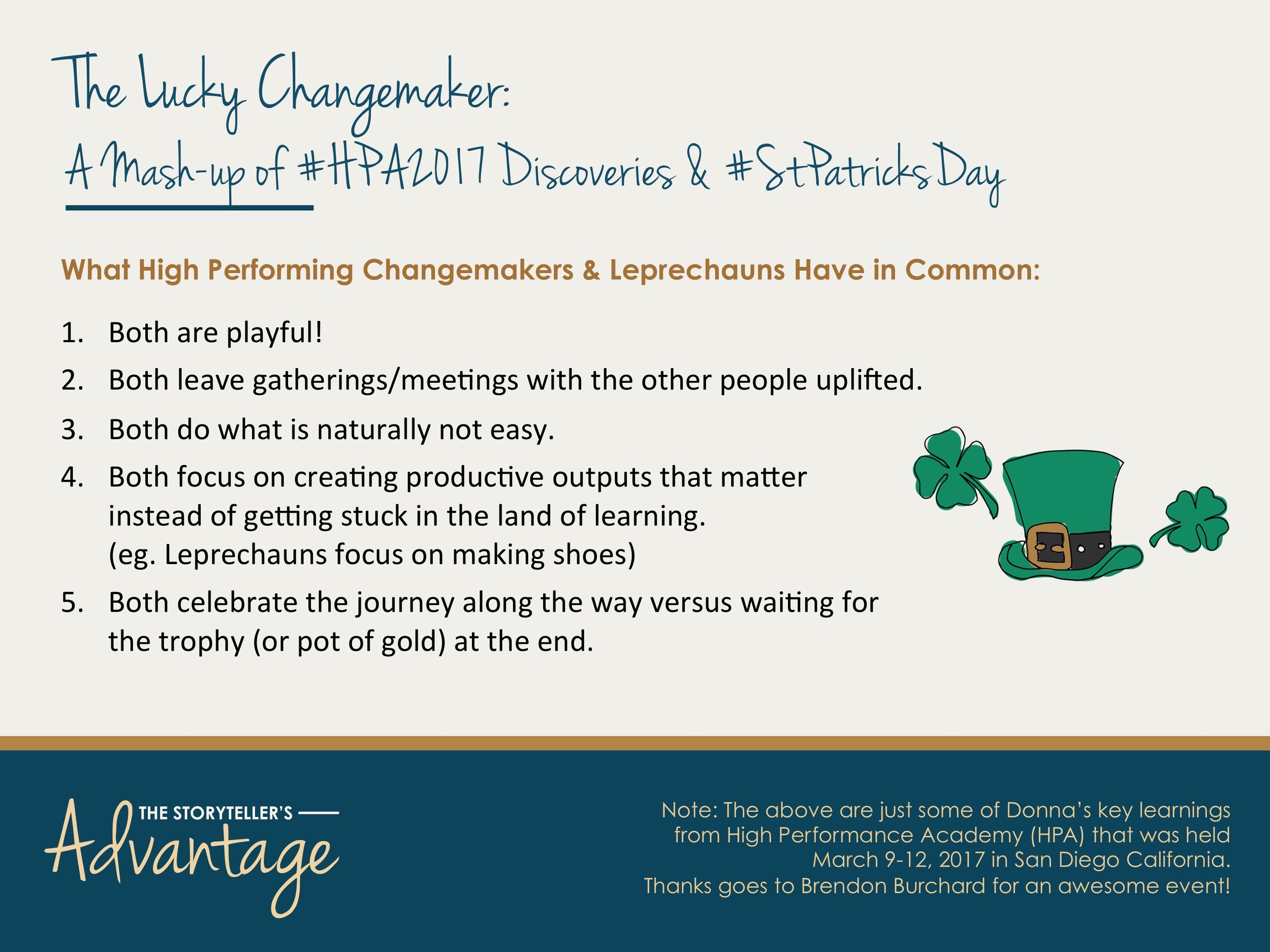 The Lucky Changemaker:
A Mash-up of #HPA2017 Discoveries & #StPatricksDay

What High Performing Changemakers & Leprechauns Have in Common:

1. Both are playful!
2. Both leave gatherings/meetings with the other people uplifted.
3. Both do what is naturally not easy.
4. Both focus on creating productive outputs that matter instead of getting stuck in the land of learning. (eg. Leprechauns focus on making shoes)
5. Both celebrate the journey along the way versus waiting for the trophy (or pot of gold) at the end.

THE STORYTELLER'S Advantage

Note: The above are just some of Donna's key learnings from High Performance Academy (HPA) that was held March 9-12, 2017 in San Diego California. Thanks goes to Brendon Burchard for an awesome event!